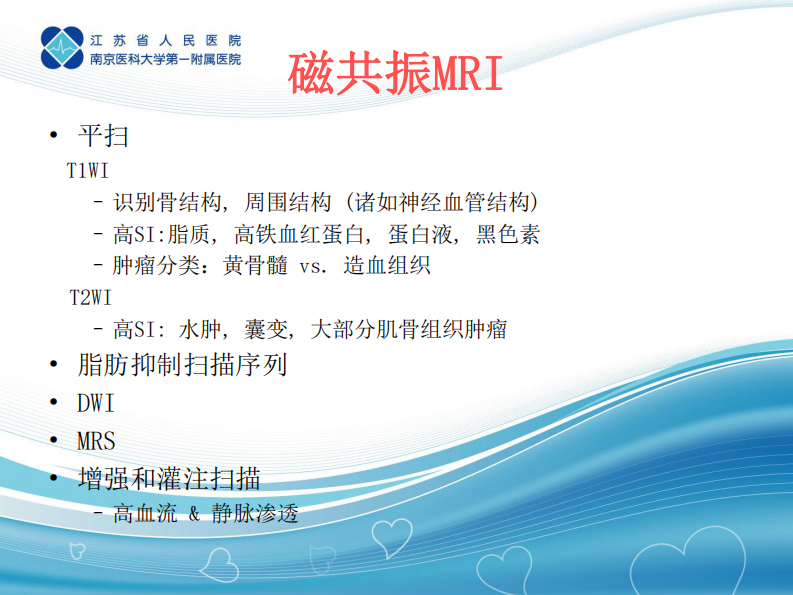 江苏省人民医院
南京医科大学第一附属医院

磁共振MRI

• 平扫

T1WI

– 识别骨结构，周围结构（诸如神经血管结构）
– 高SI:脂质，高铁血红蛋白，蛋白液，黑色素
– 肿瘤分类：黄骨髓 vs. 造血组织

T2WI

– 高SI: 水肿，囊变，大部分肌骨组织肿瘤

• 脂肪抑制扫描序列
• DWI
• MRS
• 增强和灌注扫描

– 高血流 & 静脉渗透